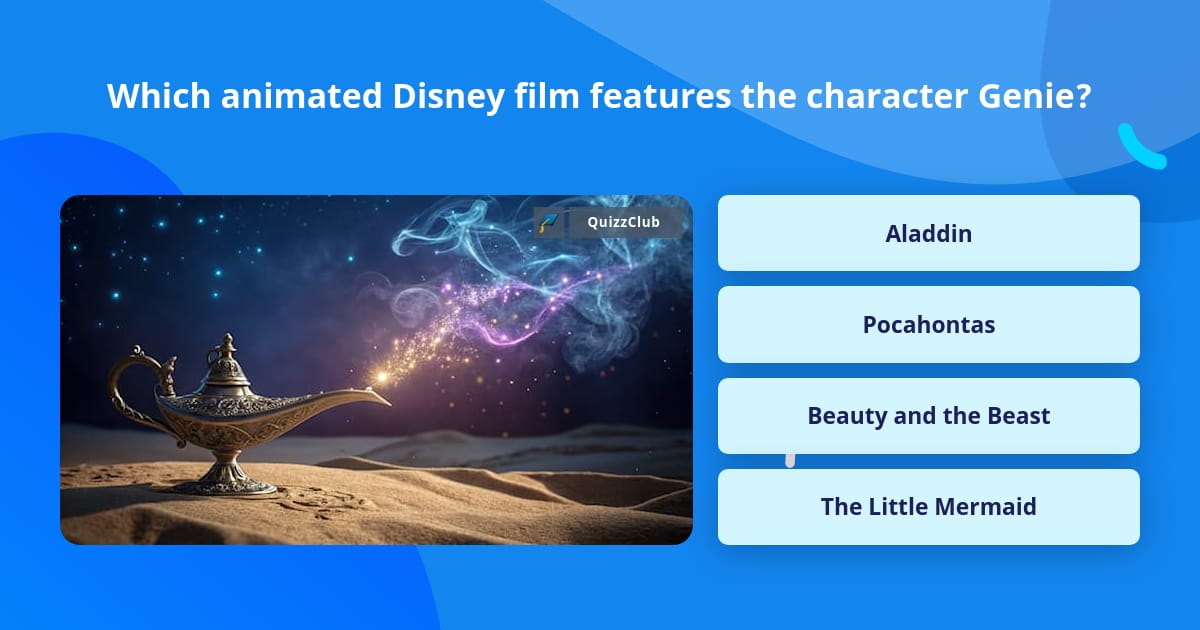 Which animated Disney film features the character Genie?

QuizzClub

Aladdin

Pocahontas

Beauty and the Beast

The Little Mermaid